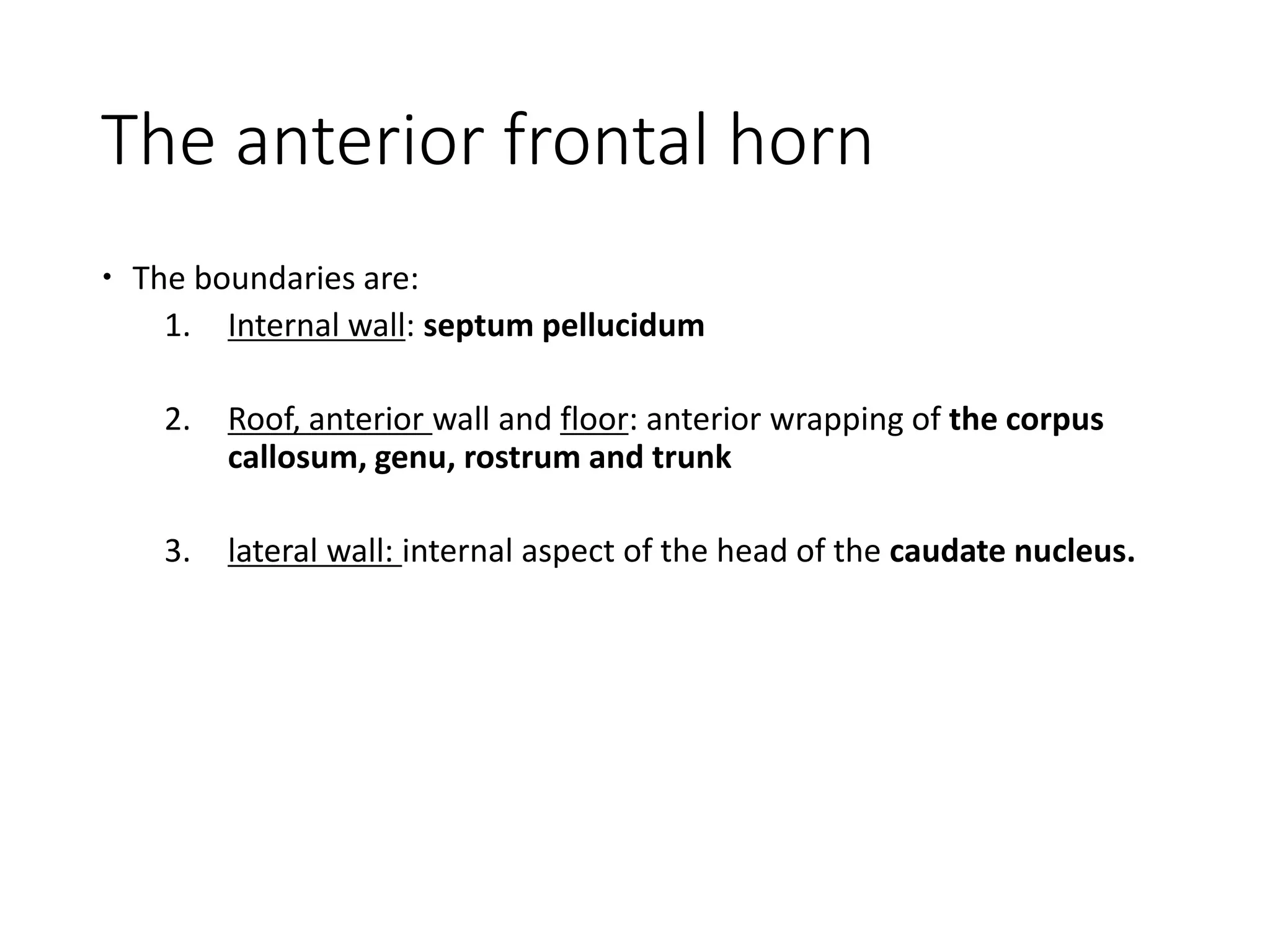 The anterior frontal horn

• The boundaries are:
1. Internal wall: septum pellucidum

2. Roof, anterior wall and floor: anterior wrapping of the corpus callosum, genu, rostrum and trunk

3. lateral wall: internal aspect of the head of the caudate nucleus.